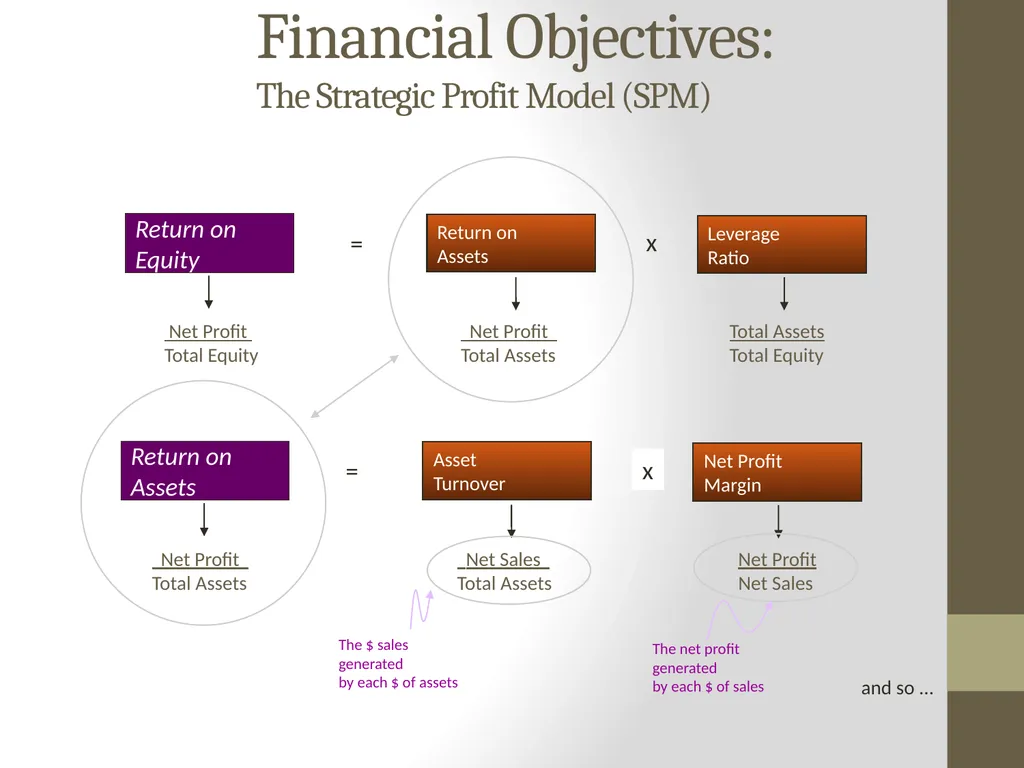 Financial Objectives:

The Strategic Profit Model (SPM)

Return on Equity

=

Return on Assets

x

Leverage Ratio

Net Profit
Total Equity

Net Profit
Total Assets

Total Assets
Total Equity

Return on Assets

=

Asset Turnover

x

Net Profit Margin

Net Profit
Total Assets

Net Sales
Total Assets

Net Profit
Net Sales

The $ sales generated by each $ of assets

The net profit generated by each $ of sales

and so ...